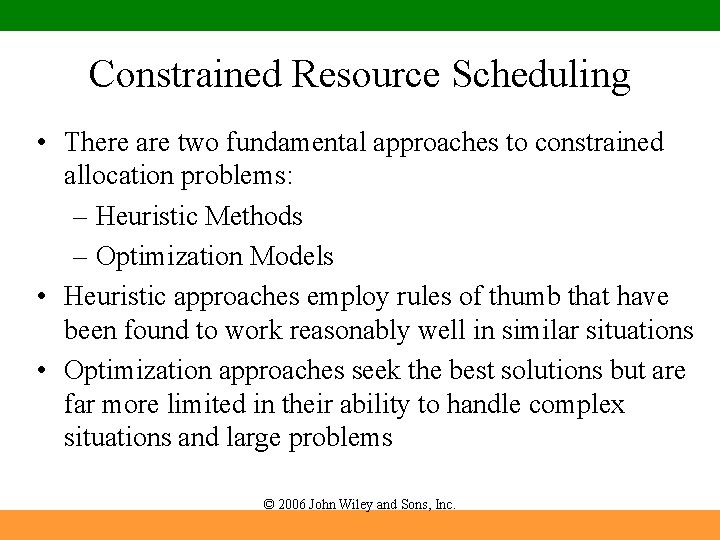 Constrained Resource Scheduling

• There are two fundamental approaches to constrained allocation problems:
– Heuristic Methods
– Optimization Models
• Heuristic approaches employ rules of thumb that have been found to work reasonably well in similar situations
• Optimization approaches seek the best solutions but are far more limited in their ability to handle complex situations and large problems

© 2006 John Wiley and Sons, Inc.